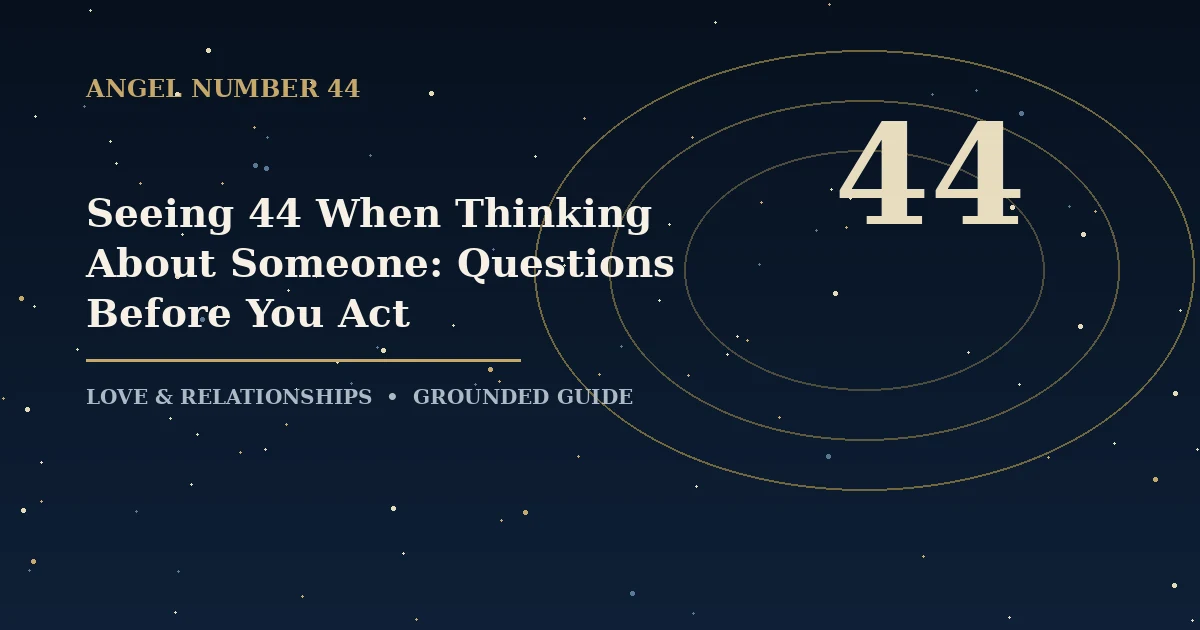 ANGEL NUMBER 44

44

Seeing 44 When Thinking About Someone: Questions Before You Act

LOVE & RELATIONSHIPS • GROUNDED GUIDE